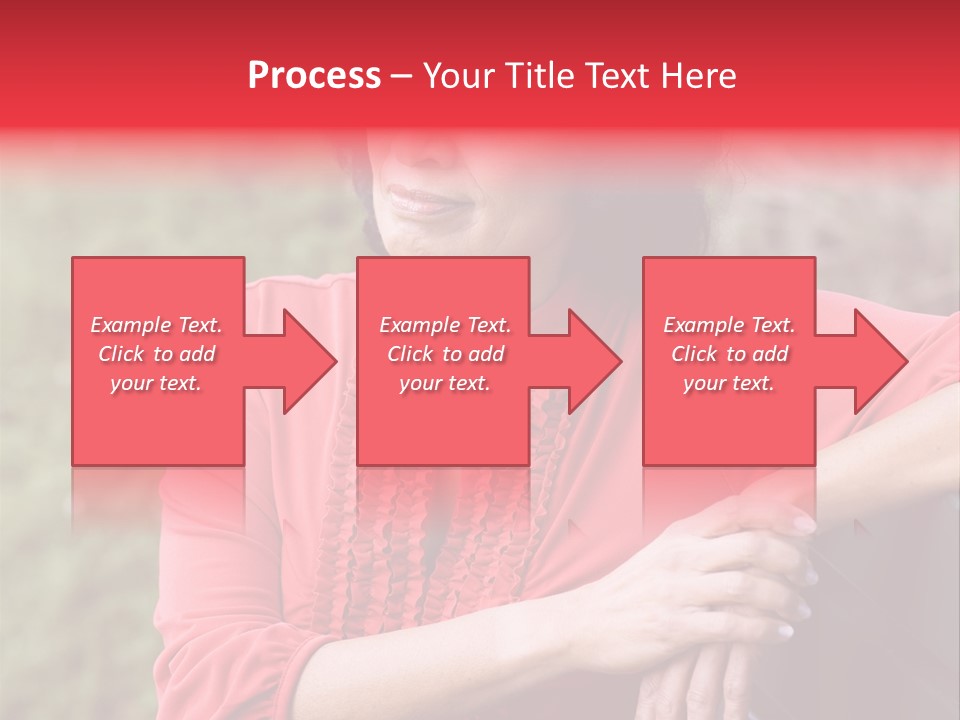 Process – Your Title Text Here

Example Text. Click to add your text.

Example Text. Click to add your text.

Example Text. Click to add your text.